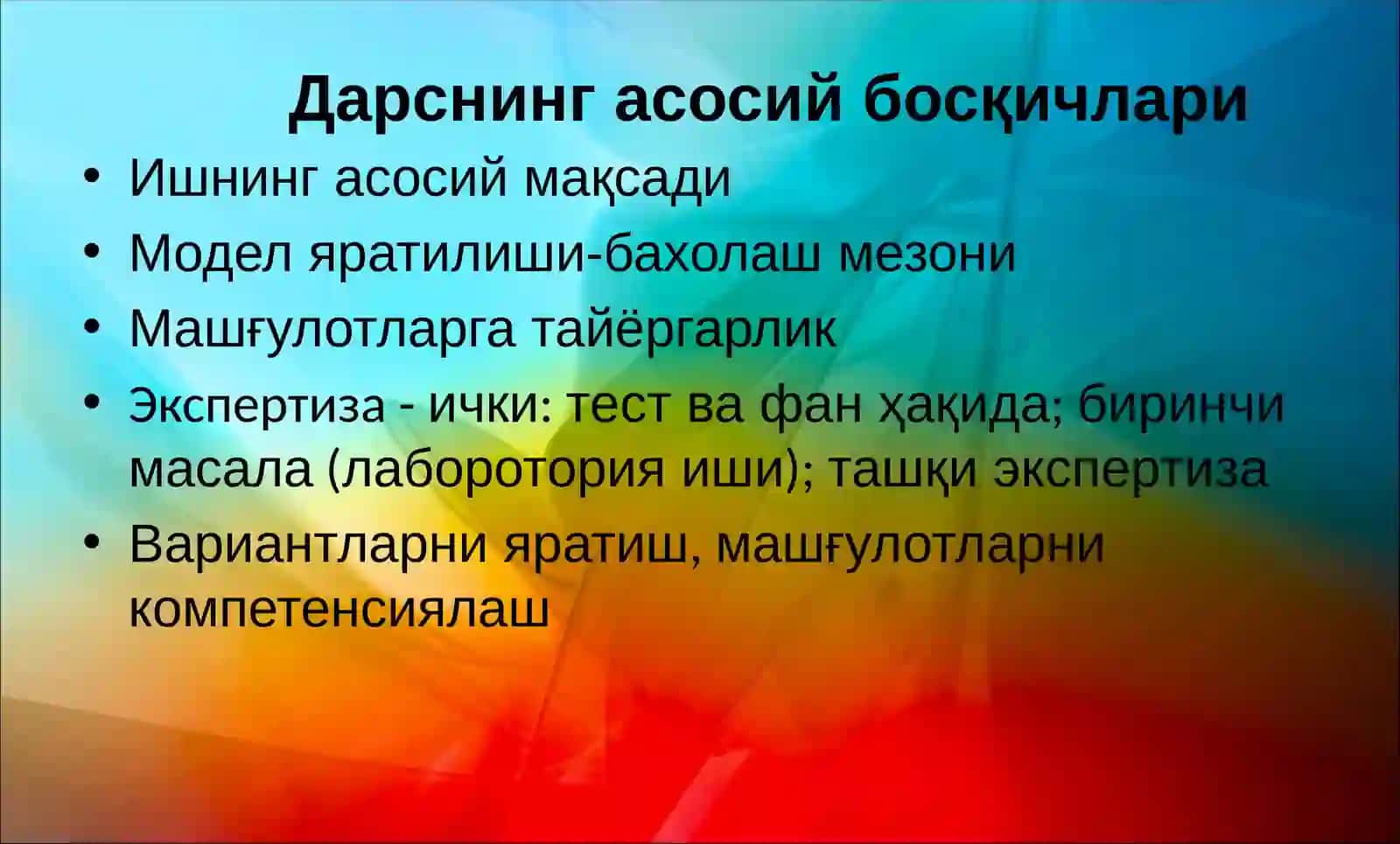 Дарснинг асосий босқичлари

• Ишнинг асосий мақсади
• Модел яратилиши-бахолаш мезони
• Машғулотларга тайёргарлик
• Экспертиза - ички: тест ва фан ҳақида; биринчи масала (лаборотория иши); ташқи экспертиза
• Вариантларни яратиш, машғулотларни компетенсиялаш